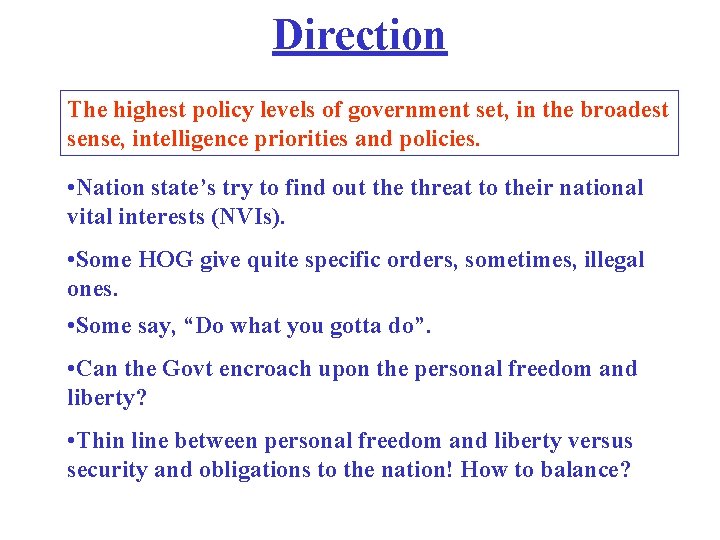 Direction

The highest policy levels of government set, in the broadest sense, intelligence priorities and policies.

•Nation state’s try to find out the threat to their national vital interests (NVIs).

•Some HOG give quite specific orders, sometimes, illegal ones.

•Some say, “Do what you gotta do”.

•Can the Govt encroach upon the personal freedom and liberty?

•Thin line between personal freedom and liberty versus security and obligations to the nation! How to balance?